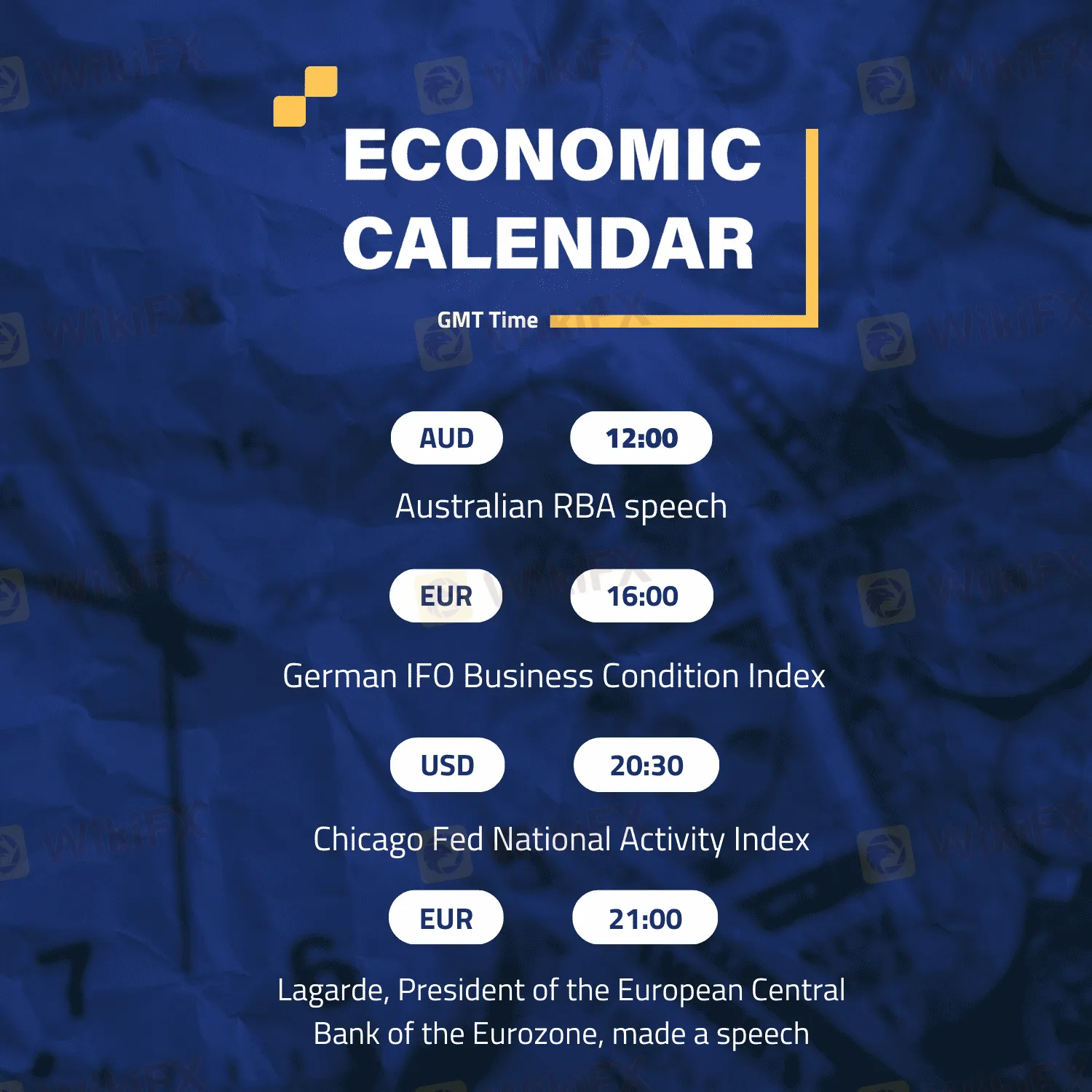 ECONOMIC CALENDAR

GMT Time

AUD 12:00

Australian RBA speech

EUR 16:00

German IFO Business Condition Index

USD 20:30

Chicago Fed National Activity Index

EUR 21:00

Lagarde, President of the European Central Bank of the Eurozone, made a speech